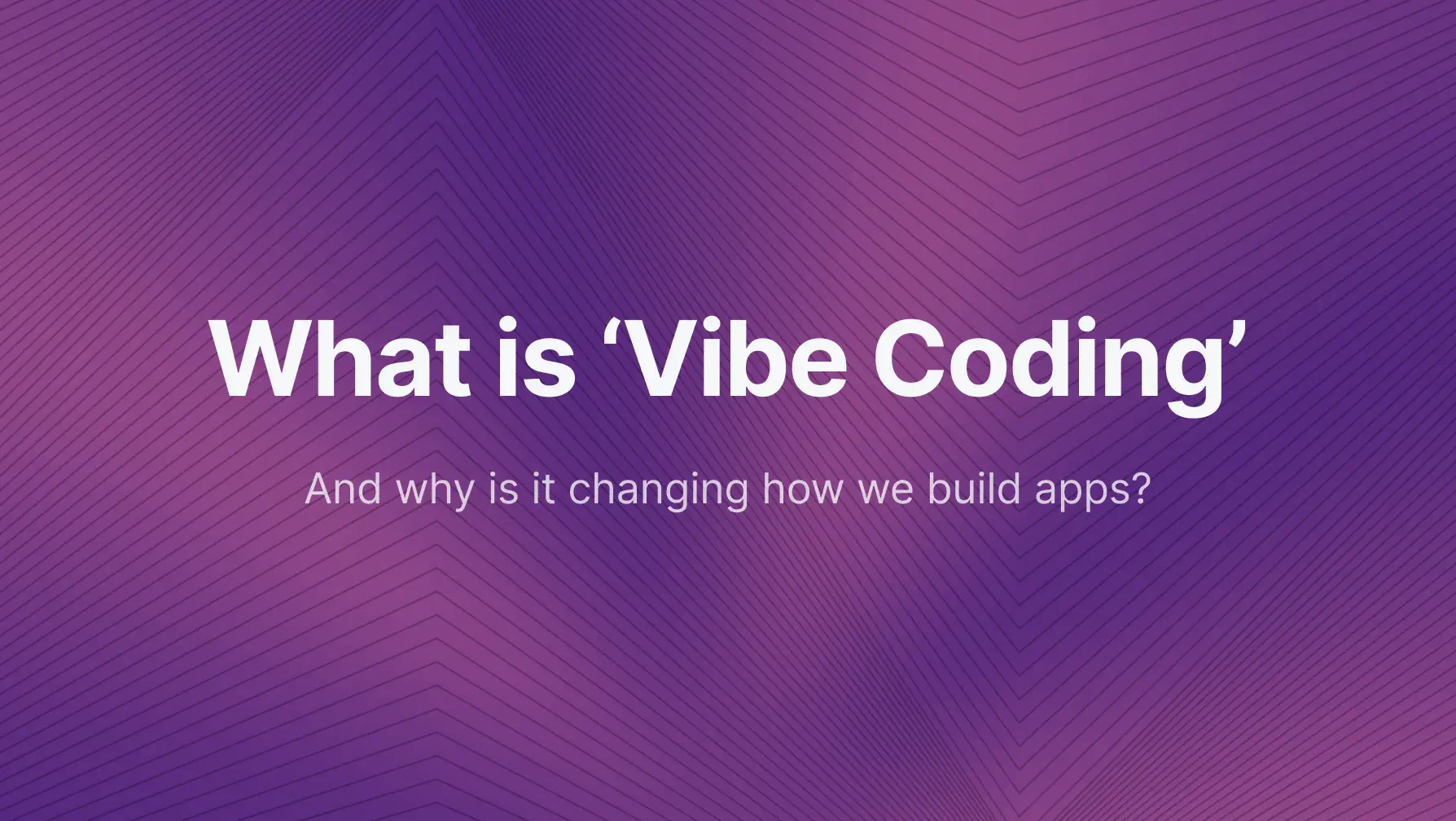 What is ‘Vibe Coding’

And why is it changing how we build apps?